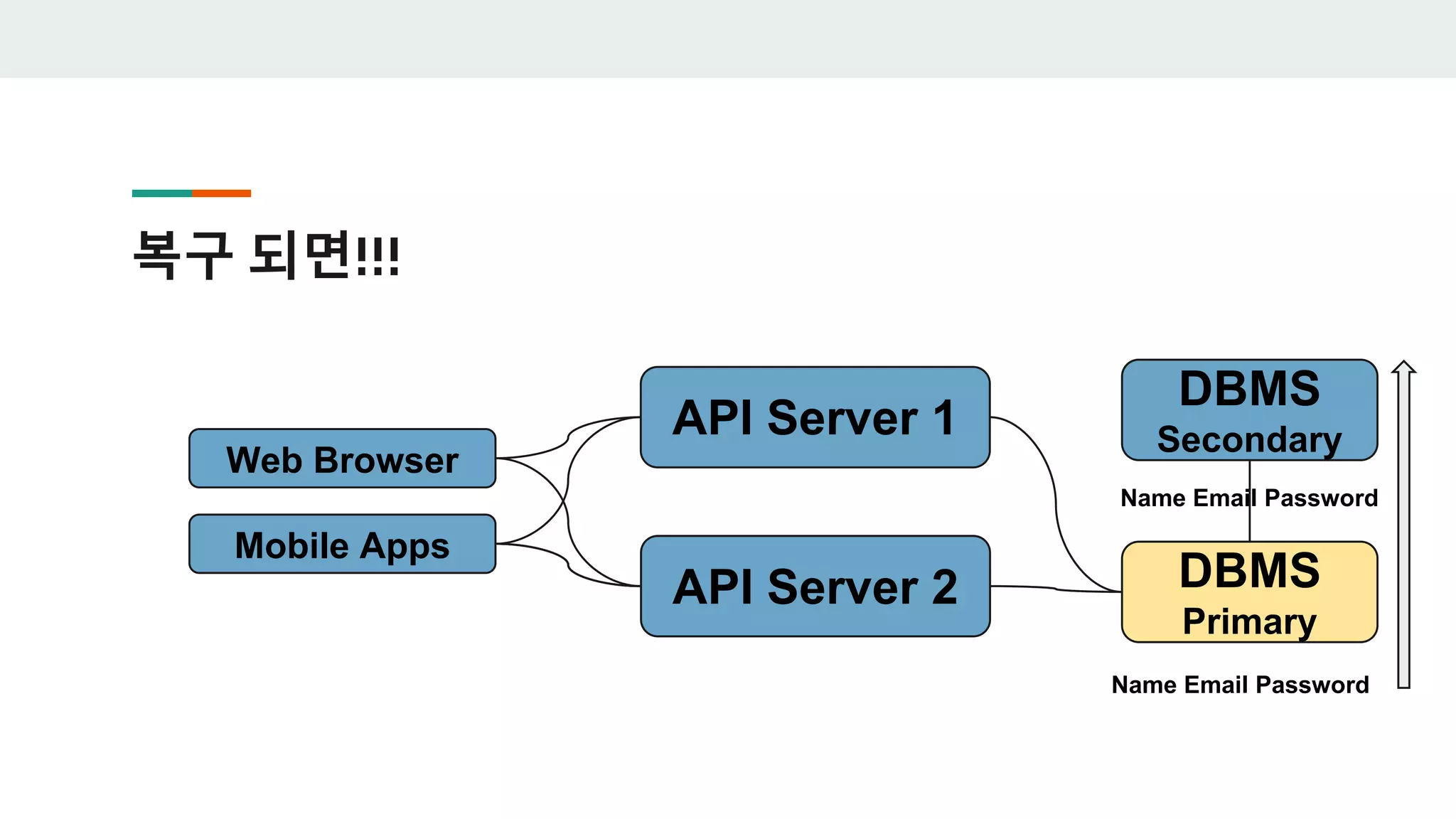 복구 되면!!!

Web Browser

Mobile Apps

API Server 1

API Server 2

DBMS
Secondary

Name Email Password

DBMS
Primary

Name Email Password